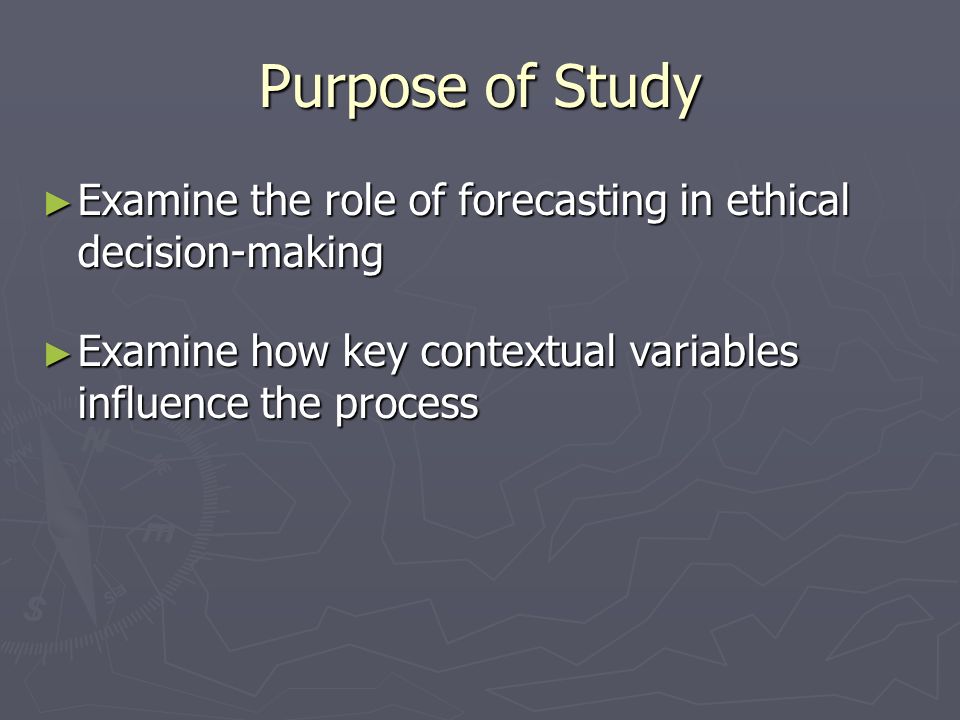 Purpose of Study

►Examine the role of forecasting in ethical decision-making

►Examine how key contextual variables influence the process